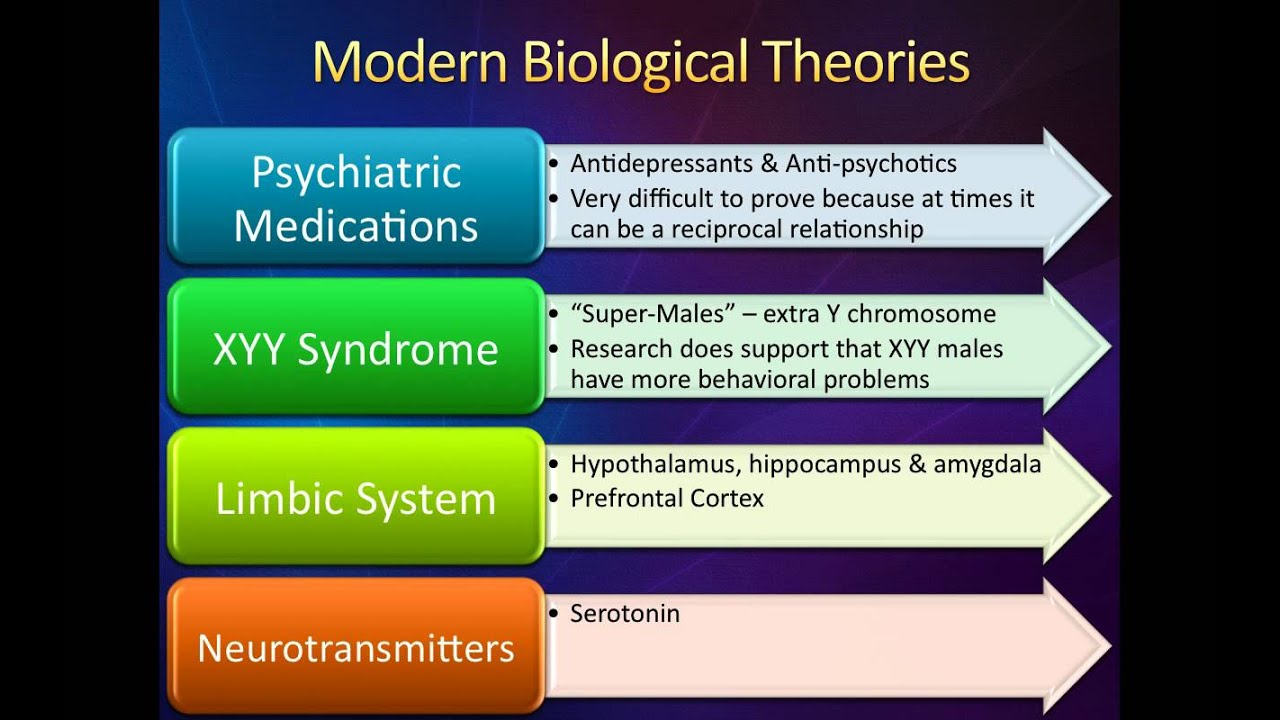 Modern Biological Theories

Psychiatric Medications

• Antidepressants & Anti-psychotics
• Very difficult to prove because at times it can be a reciprocal relationship

XYY Syndrome

• “Super-Males” – extra Y chromosome
• Research does support that XYY males have more behavioral problems

Limbic System

• Hypothalamus, hippocampus & amygdala
• Prefrontal Cortex

Neurotransmitters

• Serotonin